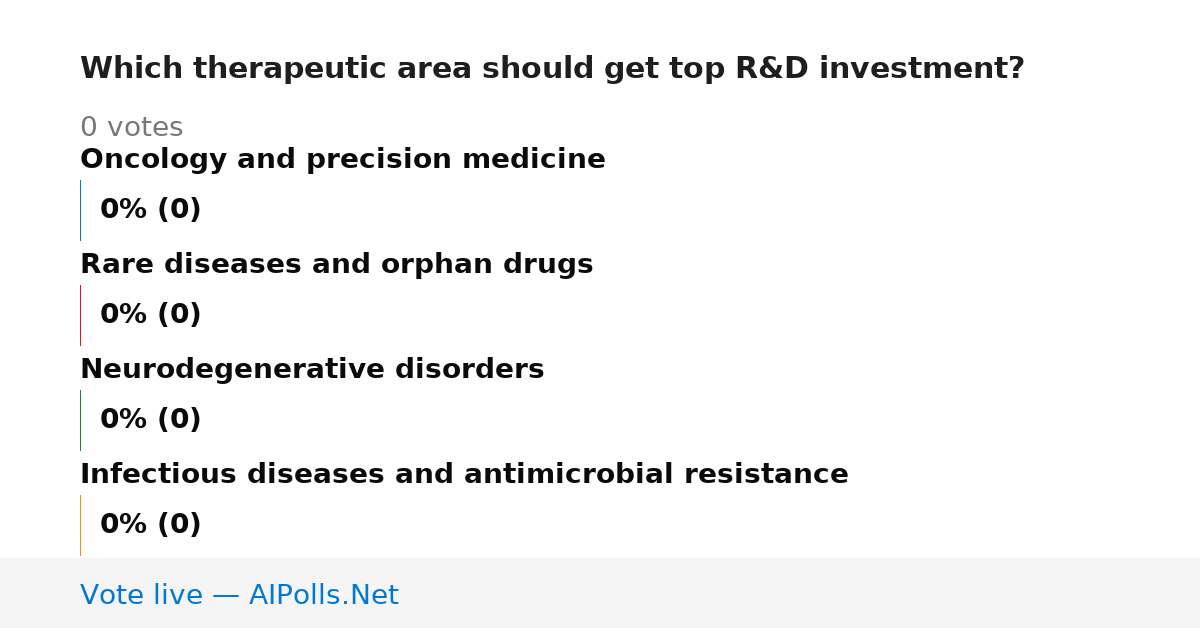 Which therapeutic area should get top R&D investment?

0 votes

Oncology and precision medicine

0% (0)

Rare diseases and orphan drugs

0% (0)

Neurodegenerative disorders

0% (0)

Infectious diseases and antimicrobial resistance

0% (0)

Vote live — AIPolls.Net